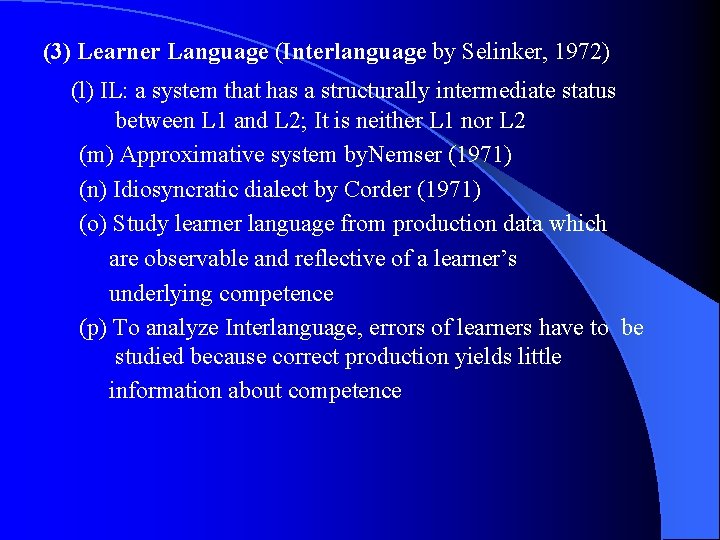 (3) Learner Language (Interlanguage by Selinker, 1972)

(l) IL: a system that has a structurally intermediate status between L1 and L2; It is neither L1 nor L2

(m) Approximative system byNemser (1971)

(n) Idiosyncratic dialect by Corder (1971)

(o) Study learner language from production data which are observable and reflective of a learner's underlying competence

(p) To analyze Interlanguage, errors of learners have to be studied because correct production yields little information about competence